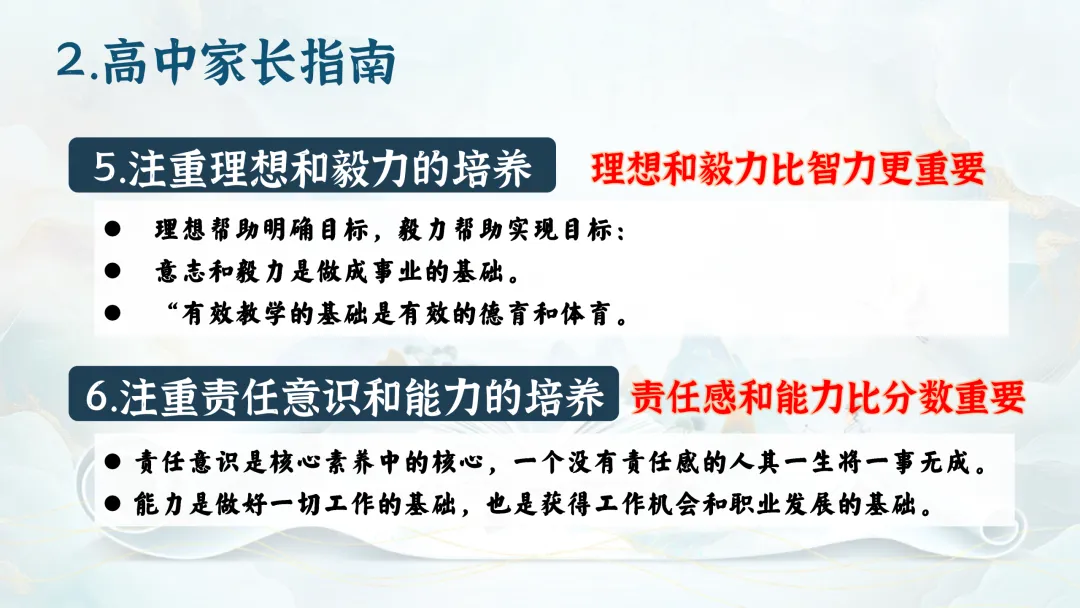 2.高中家长指南

5.注重理想和毅力的培养

理想和毅力比智力更重要

● 理想帮助明确目标，毅力帮助实现目标；
● 意志和毅力是做成事业的基础。
● “有效教学的基础是有效的德育和体育。

6.注重责任意识和能力的培养

责任感和能力比分数重要

● 责任意识是核心素养中的核心，一个没有责任感的人其一生将一事无成。
● 能力是做好一切工作的基础，也是获得工作机会和职业发展的基础。